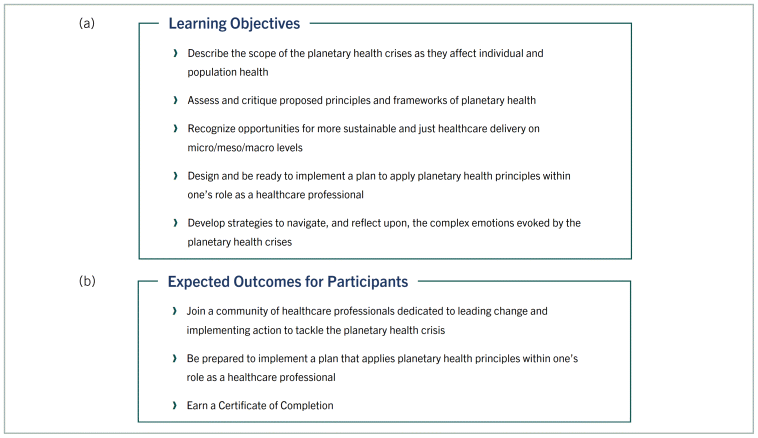 (a)

Learning Objectives

› Describe the scope of the planetary health crises as they affect individual and population health

› Assess and critique proposed principles and frameworks of planetary health

› Recognize opportunities for more sustainable and just healthcare delivery on micro/meso/macro levels

› Design and be ready to implement a plan to apply planetary health principles within one's role as a healthcare professional

› Develop strategies to navigate, and reflect upon, the complex emotions evoked by the planetary health crises

(b)

Expected Outcomes for Participants

› Join a community of healthcare professionals dedicated to leading change and implementing action to tackle the planetary health crisis

› Be prepared to implement a plan that applies planetary health principles within one's role as a healthcare professional

› Earn a Certificate of Completion